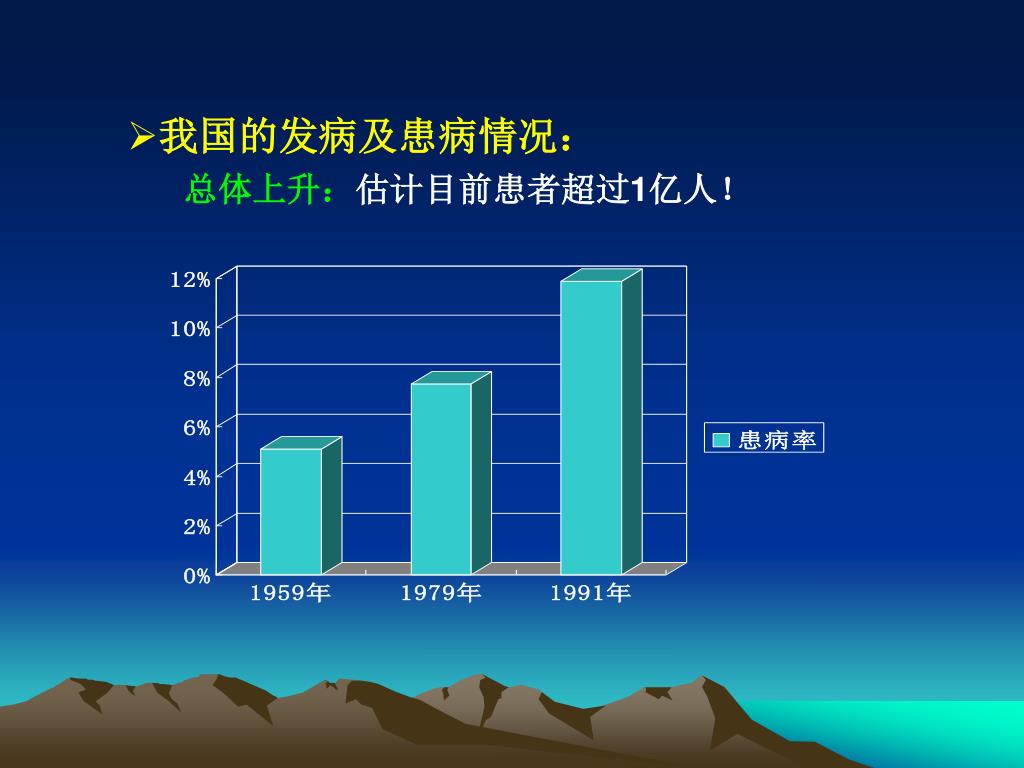 ➢我国的发病及患病情况：

总体上升：估计目前患者超过1亿人！

12%
10%
8%
6%
4%
2%
0%

1959年
1979年
1991年

患病率